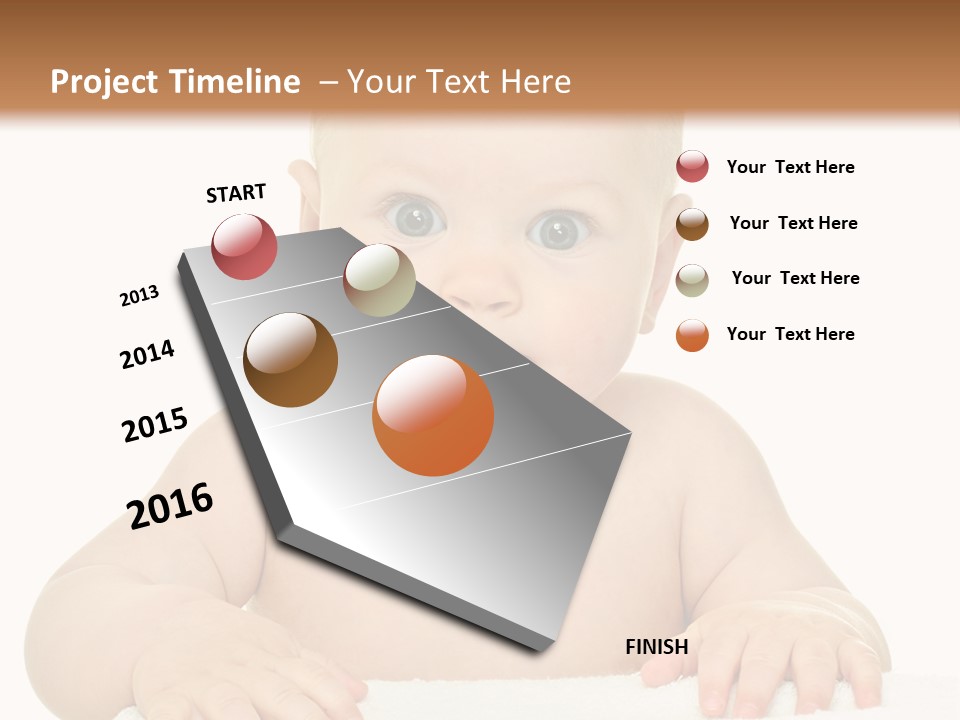 Project Timeline – Your Text Here

START

2013

2014

2015

2016

FINISH

Your Text Here

Your Text Here

Your Text Here

Your Text Here